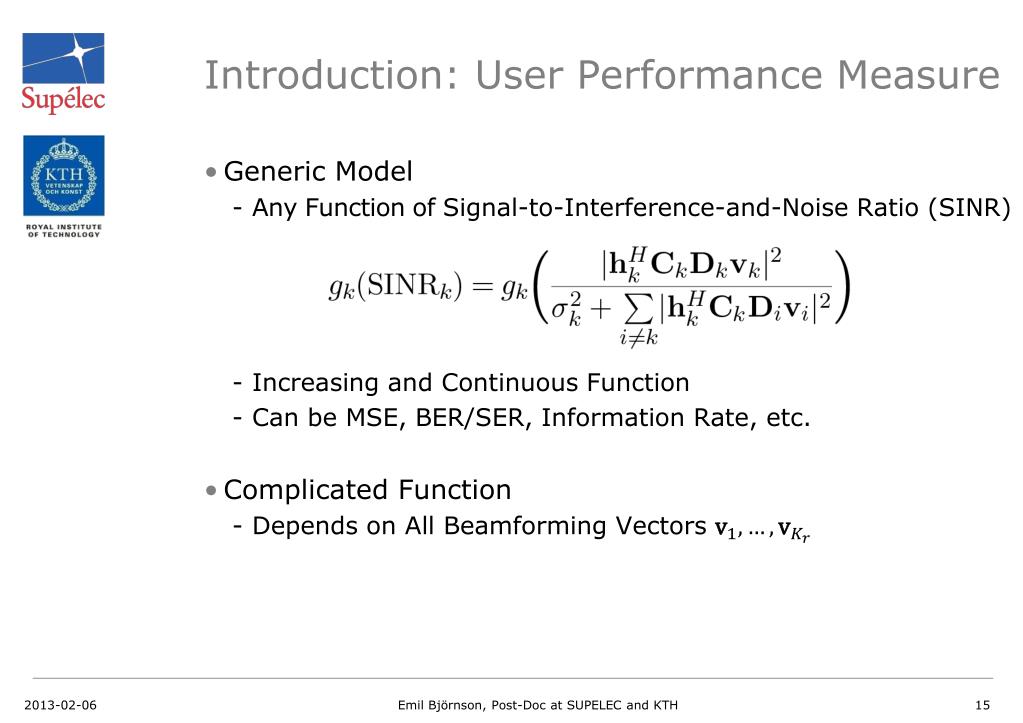 Supélec

KTH VETENSKAP OCH KONST

ROYAL INSTITUTE OF TECHNOLOGY

Introduction: User Performance Measure

• Generic Model
- Any Function of Signal-to-Interference-and-Noise Ratio (SINR)

$g_k(\mathrm{SINR}_k) = g_k\left(\frac{|\mathbf{h}_k^H \mathbf{C}_k \mathbf{D}_k \mathbf{v}_k|^2}{\sigma_k^2 + \sum_{i \neq k} |\mathbf{h}_k^H \mathbf{C}_k \mathbf{D}_i \mathbf{v}_i|^2}\right)$

- Increasing and Continuous Function
- Can be MSE, BER/SER, Information Rate, etc.

• Complicated Function
- Depends on All Beamforming Vectors $\mathbf{v}_1, \ldots, \mathbf{v}_{K_r}$

2013-02-06 Emil Björnson, Post-Doc at SUPELEC and KTH 15